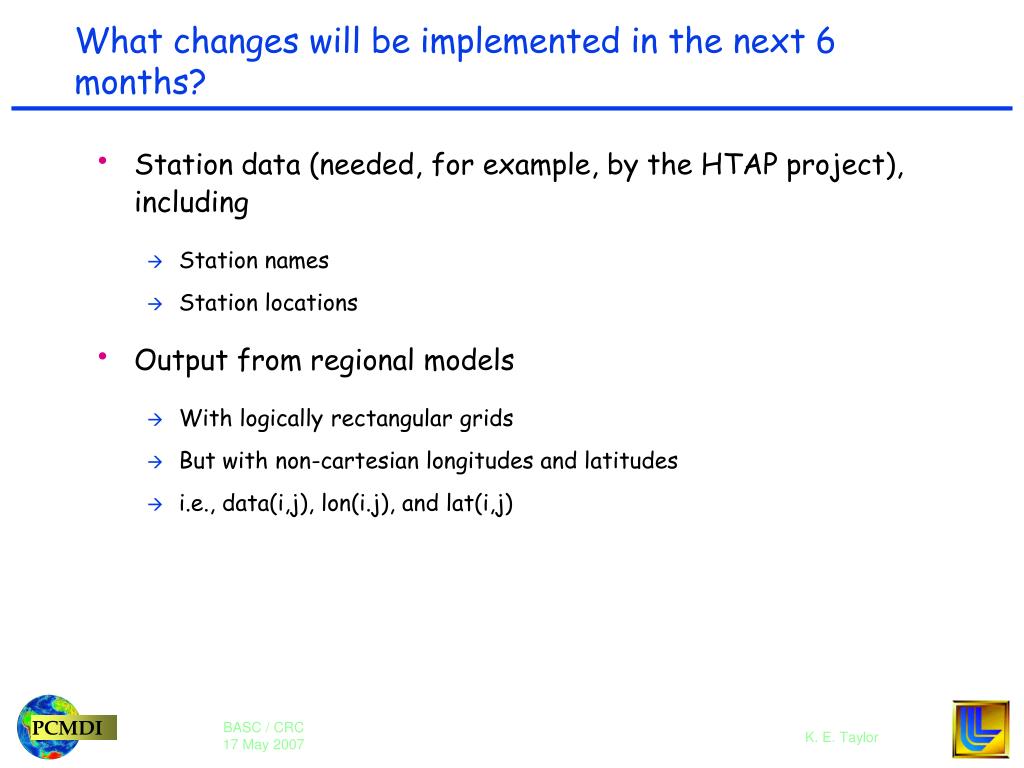 What changes will be implemented in the next 6 months?

• Station data (needed, for example, by the HTAP project), including

→ Station names

→ Station locations

• Output from regional models

→ With logically rectangular grids

→ But with non-cartesian longitudes and latitudes

→ i.e., data(i,j), lon(i.j), and lat(i,j)

PCMDI

BASC / CRC
17 May 2007

K. E. Taylor